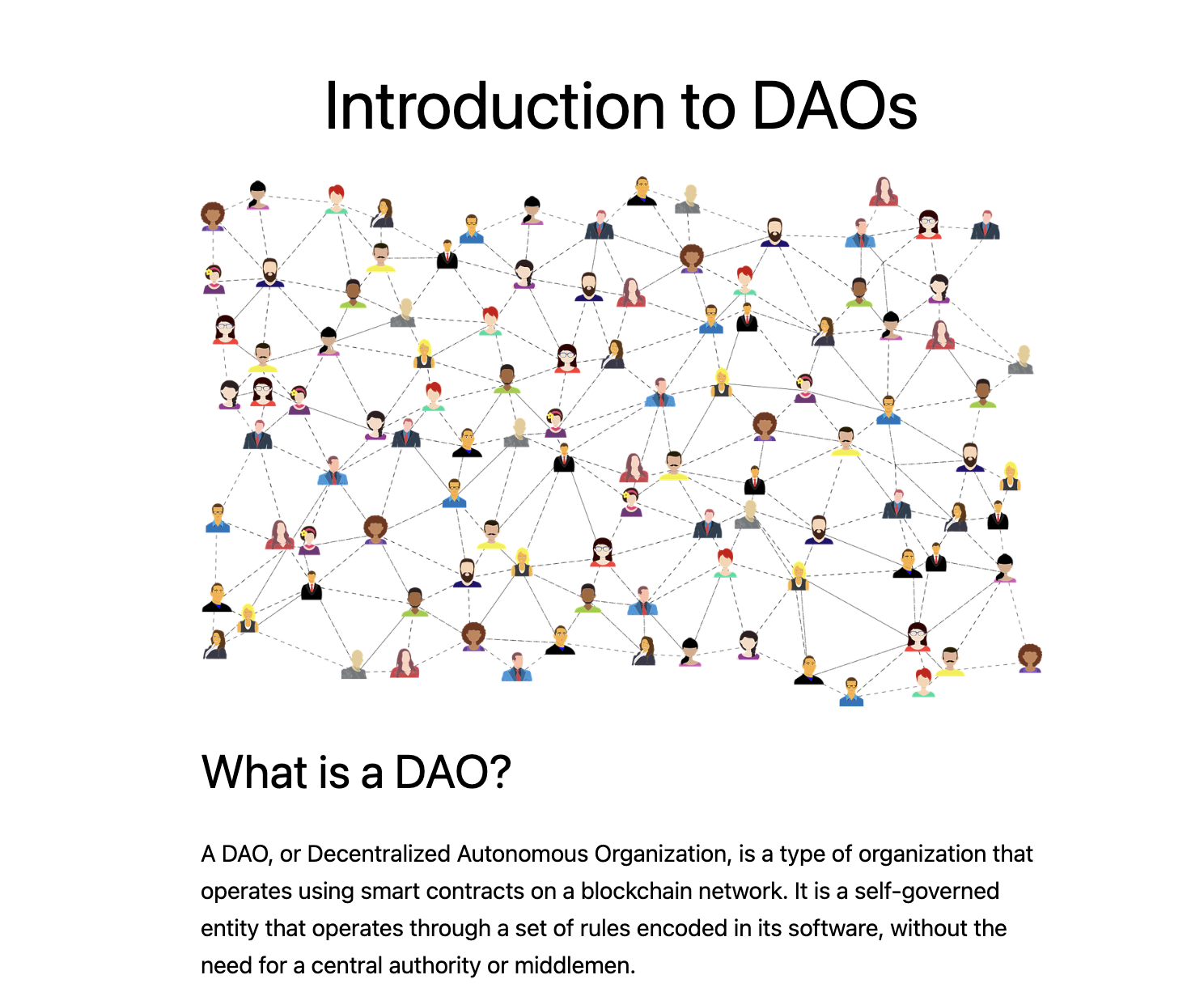 Introduction to DAOs

What is a DAO?

A DAO, or Decentralized Autonomous Organization, is a type of organization that operates using smart contracts on a blockchain network. It is a self-governed entity that operates through a set of rules encoded in its software, without the need for a central authority or middlemen.